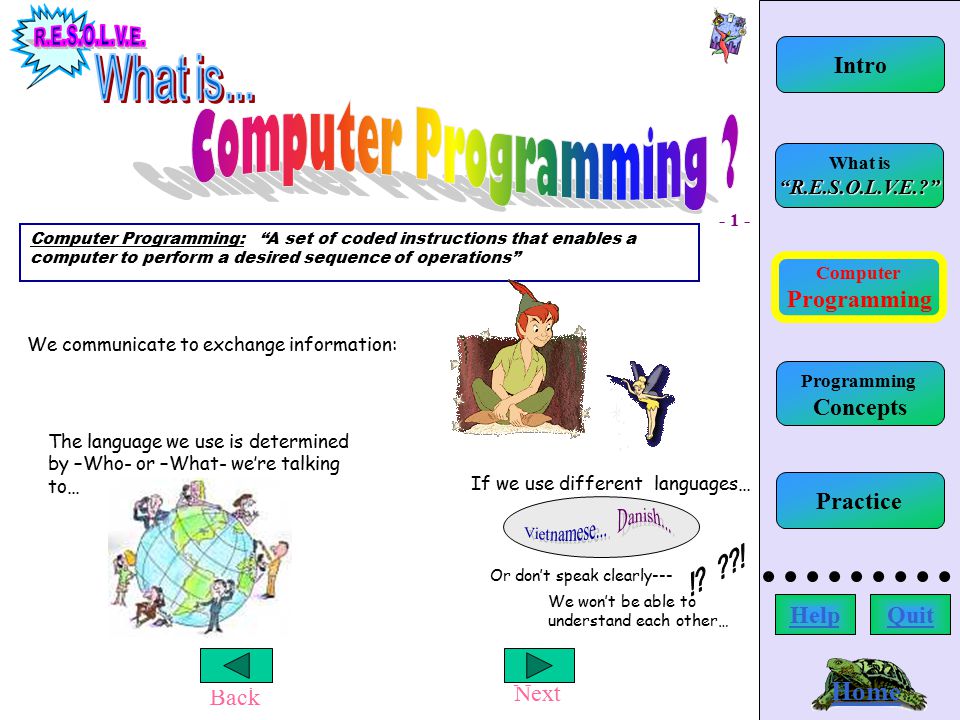 R.E.S.O.L.V.E.

What is...

Computer Programming ?

- 1 -

Computer Programming: "A set of coded instructions that enables a computer to perform a desired sequence of operations"

We communicate to exchange information:

The language we use is determined by –Who- or –What- we're talking to…

If we use different languages…

Vietnamese... Danish...

Or don't speak clearly---

!? ??!

We won't be able to understand each other…

Back

Next

Intro

What is "R.E.S.O.L.V.E.?"

Computer Programming

Programming Concepts

Practice

Help

Quit

Home